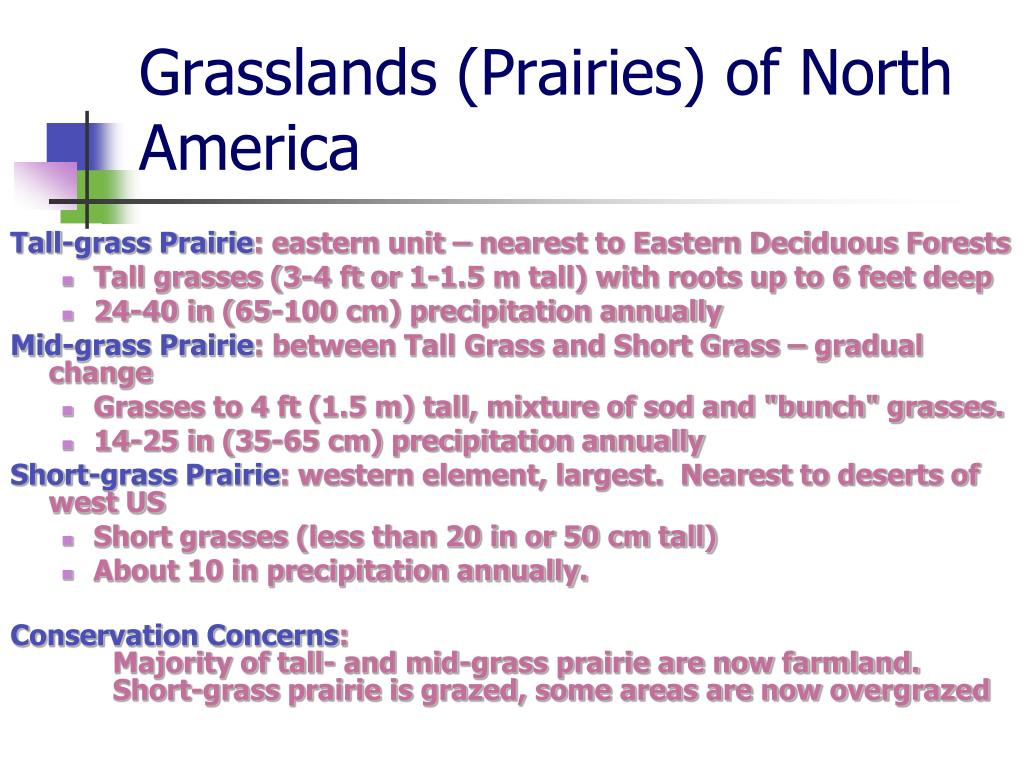 Grasslands (Prairies) of North America

Tall-grass Prairie: eastern unit – nearest to Eastern Deciduous Forests
- Tall grasses (3-4 ft or 1-1.5 m tall) with roots up to 6 feet deep
- 24-40 in (65-100 cm) precipitation annually

Mid-grass Prairie: between Tall Grass and Short Grass – gradual change
- Grasses to 4 ft (1.5 m) tall, mixture of sod and "bunch" grasses.
- 14-25 in (35-65 cm) precipitation annually

Short-grass Prairie: western element, largest. Nearest to deserts of west US
- Short grasses (less than 20 in or 50 cm tall)
- About 10 in precipitation annually.

Conservation Concerns:
Majority of tall- and mid-grass prairie are now farmland.
Short-grass prairie is grazed, some areas are now overgrazed